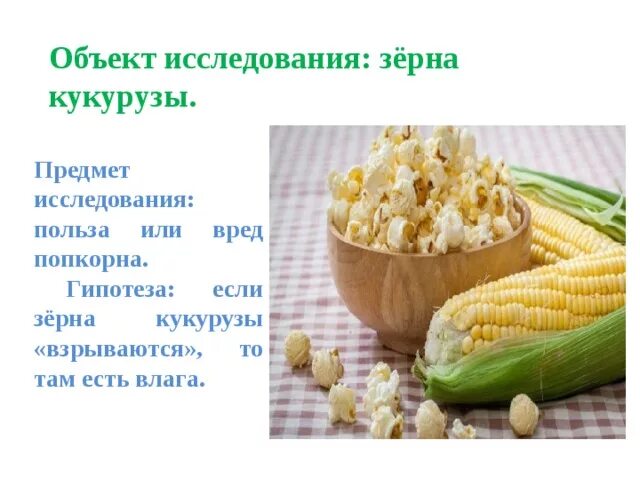 Объект исследования: зёрна кукурузы.

Предмет исследования: польза или вред попкорна.

Гипотеза: если зёрна кукурузы «взрываются», то там есть влага.